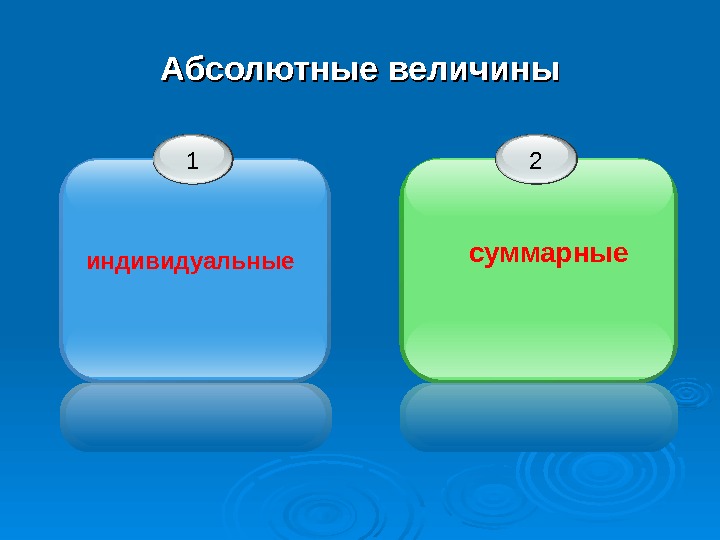 Абсолютные величины

1

индивидуальные

2

суммарные